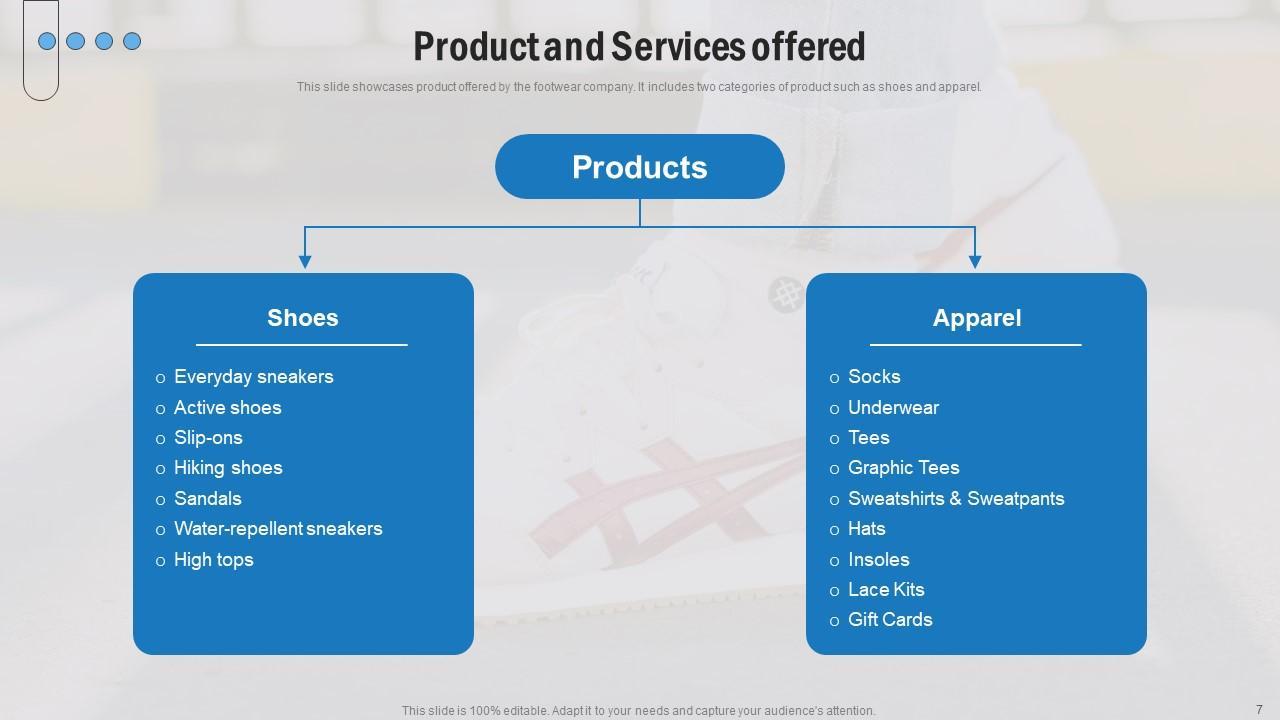 Product and Services offered

This slide showcases product offered by the footwear company. It includes two categories of product such as shoes and apparel.

Products

Shoes

o Everyday sneakers
o Active shoes
o Slip-ons
o Hiking shoes
o Sandals
o Water-repellent sneakers
o High tops

Apparel

o Socks
o Underwear
o Tees
o Graphic Tees
o Sweatshirts & Sweatpants
o Hats
o Insoles
o Lace Kits
o Gift Cards

This slide is 100% editable. Adapt it to your needs and capture your audience's attention.

7